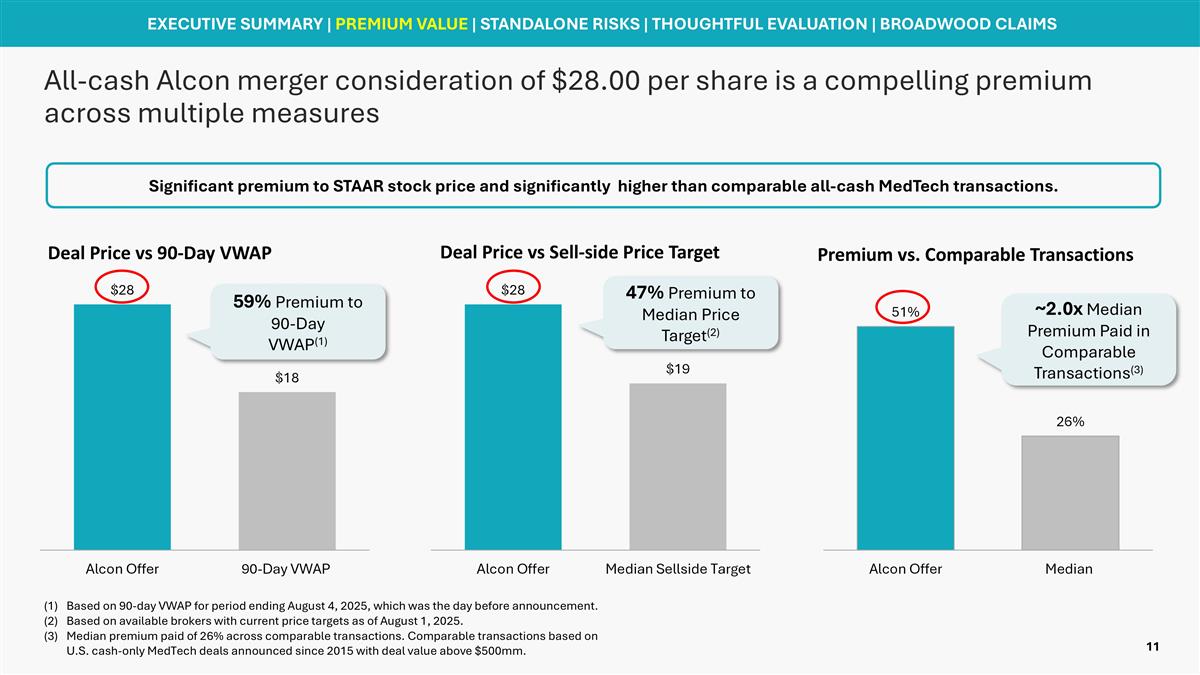 EXECUTIVE SUMMARY | PREMIUM VALUE | STANDALONE RISKS | THOUGHTFUL EVALUATION | BROADWOOD CLAIMS

All-cash Alcon merger consideration of \$28.00 per share is a compelling premium across multiple measures

Significant premium to STAAR stock price and significantly higher than comparable all-cash MedTech transactions.

Deal Price vs 90-Day VWAP

\$28

59% Premium to 90-Day VWAP$^{(1)}$

\$18

Alcon Offer

90-Day VWAP

Deal Price vs Sell-side Price Target

\$28

47% Premium to Median Price Target$^{(2)}$

\$19

Alcon Offer

Median Sellside Target

Premium vs. Comparable Transactions

51%

~2.0x Median Premium Paid in Comparable Transactions$^{(3)}$

26%

Alcon Offer

Median

(1) Based on 90-day VWAP for period ending August 4, 2025, which was the day before announcement.
(2) Based on available brokers with current price targets as of August 1, 2025.
(3) Median premium paid of 26% across comparable transactions. Comparable transactions based on U.S. cash-only MedTech deals announced since 2015 with deal value above \$500mm.

11